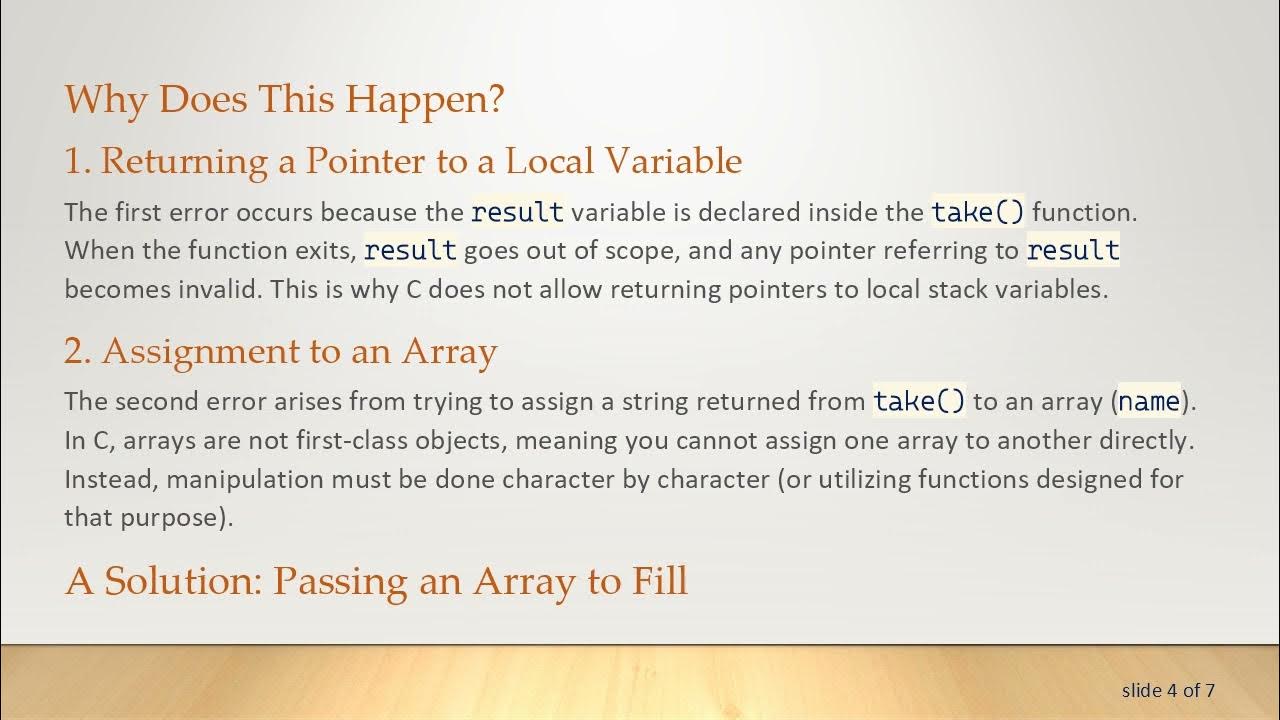 Why Does This Happen?

1. Returning a Pointer to a Local Variable

The first error occurs because the result variable is declared inside the take() function. When the function exits, result goes out of scope, and any pointer referring to result becomes invalid. This is why C does not allow returning pointers to local stack variables.

2. Assignment to an Array

The second error arises from trying to assign a string returned from take() to an array (name). In C, arrays are not first-class objects, meaning you cannot assign one array to another directly. Instead, manipulation must be done character by character (or utilizing functions designed for that purpose).

A Solution: Passing an Array to Fill

slide 4 of 7